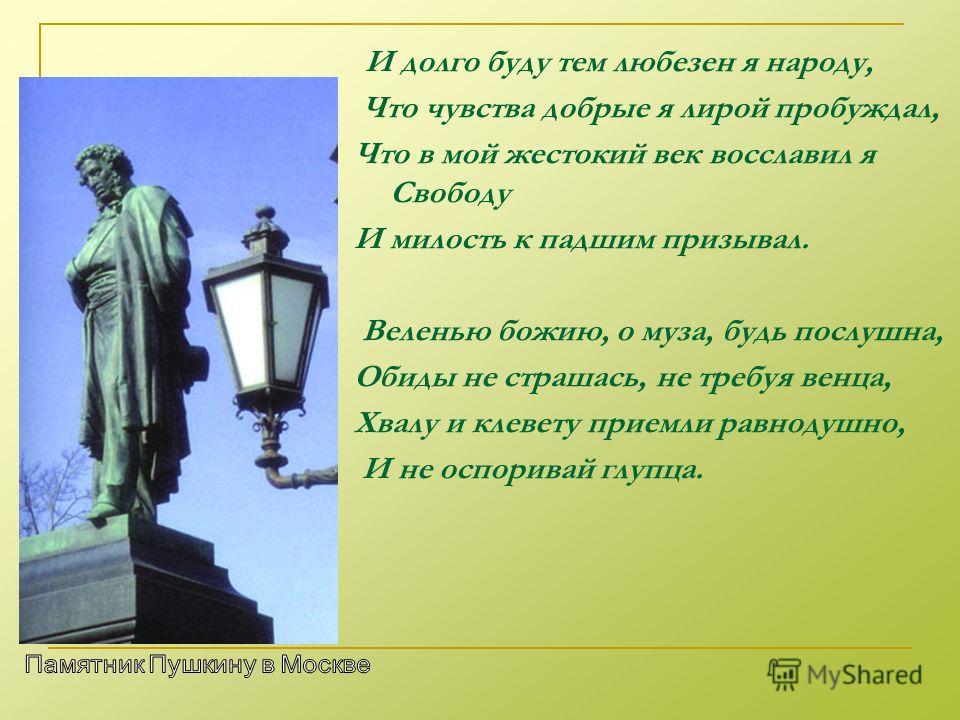 И долго буду тем любезен я народу,
Что чувства добрые я лирой пробуждал,
Что в мой жестокий век восславил я Свободу
И милость к падшим призывал.

Веленью божию, о муза, будь послушна,
Обиды не страшась, не требуя венца,
Хвалу и клевету приемли равнодушно,
И не оспоривай глупца.

Памятник Пушкину в Москве

MyShared